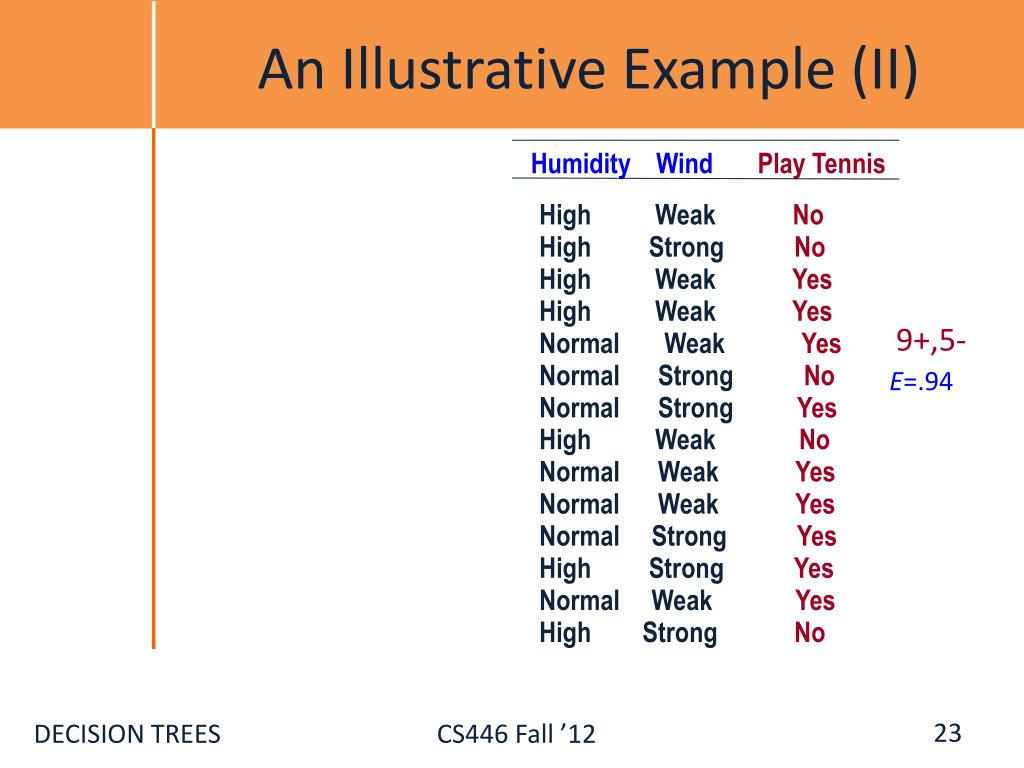 An Illustrative Example (II)

| Humidity | Wind | Play Tennis |
|---|---|---|
| High | Weak | No |
| High | Strong | No |
| High | Weak | Yes |
| High | Weak | Yes |
| Normal | Weak | Yes |
| Normal | Strong | No |
| Normal | Strong | Yes |
| High | Weak | No |
| Normal | Weak | Yes |
| Normal | Weak | Yes |
| Normal | Strong | Yes |
| High | Strong | Yes |
| Normal | Weak | Yes |
| High | Strong | No |

9+,5-
$E$=.94

DECISION TREES
CS446 Fall ’12
23